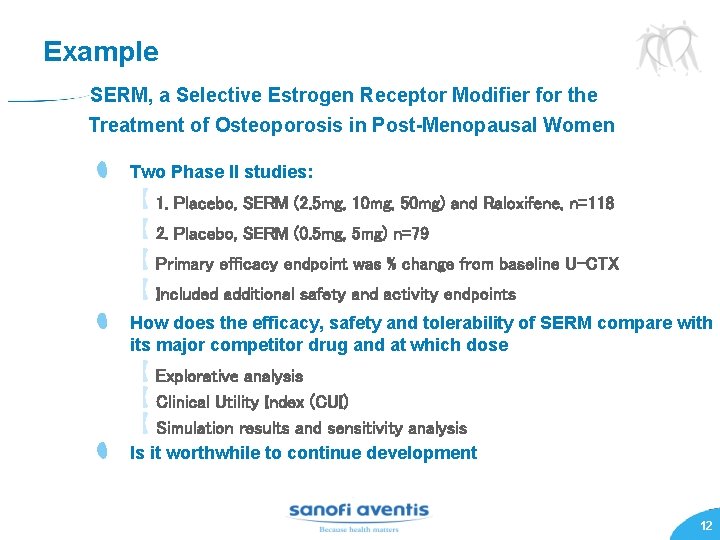 Example

SERM, a Selective Estrogen Receptor Modifier for the Treatment of Osteoporosis in Post-Menopausal Women

Two Phase II studies:

1. Placebo, SERM (2.5mg, 10mg, 50mg) and Raloxifene, n=118

2. Placebo, SERM (0.5mg, 5mg) n=79

Primary efficacy endpoint was % change from baseline U-CTX

Included additional safety and activity endpoints

How does the efficacy, safety and tolerability of SERM compare with its major competitor drug and at which dose

Explorative analysis

Clinical Utility Index (CUI)

Simulation results and sensitivity analysis

Is it worthwhile to continue development

sanofi aventis
Because health matters

12